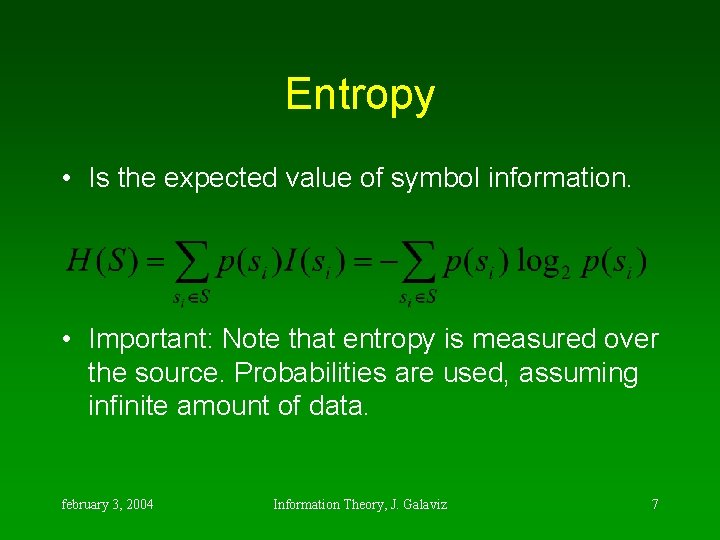 Entropy

• Is the expected value of symbol information.

$H(S) = \sum_{s_i \in S} p(s_i) I(s_i) = -\sum_{s_i \in S} p(s_i) \log_2 p(s_i)$

• Important: Note that entropy is measured over the source. Probabilities are used, assuming infinite amount of data.

february 3, 2004

Information Theory, J. Galaviz

7